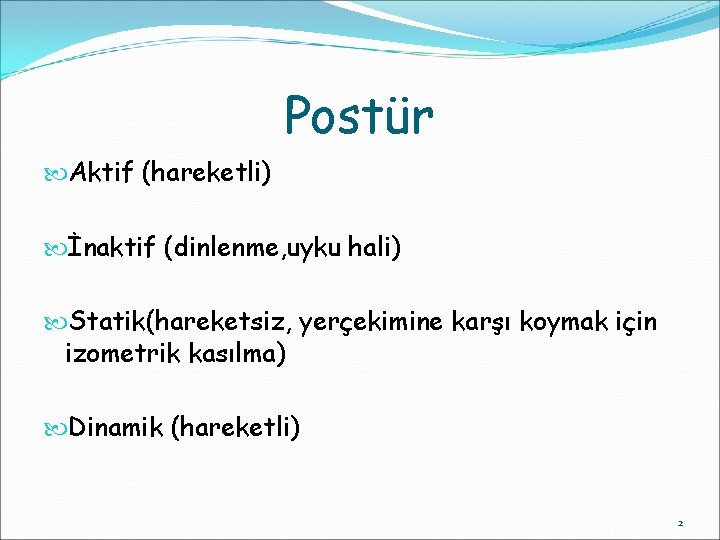 Postür

Aktif (hareketli)

İnaktif (dinlenme,uyku hali)

Statik(hareketsiz, yerçekimine karşı koymak için izometrik kasılma)

Dinamik (hareketli)

2